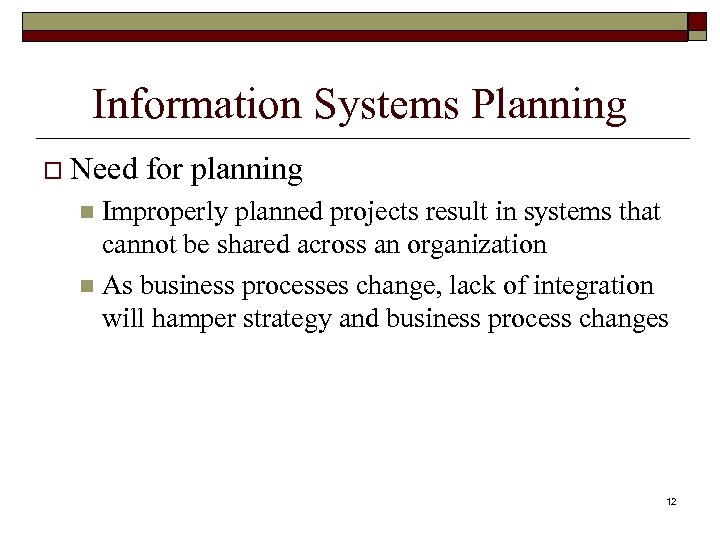 Information Systems Planning

Need for planning

Improperly planned projects result in systems that cannot be shared across an organization

As business processes change, lack of integration will hamper strategy and business process changes

12